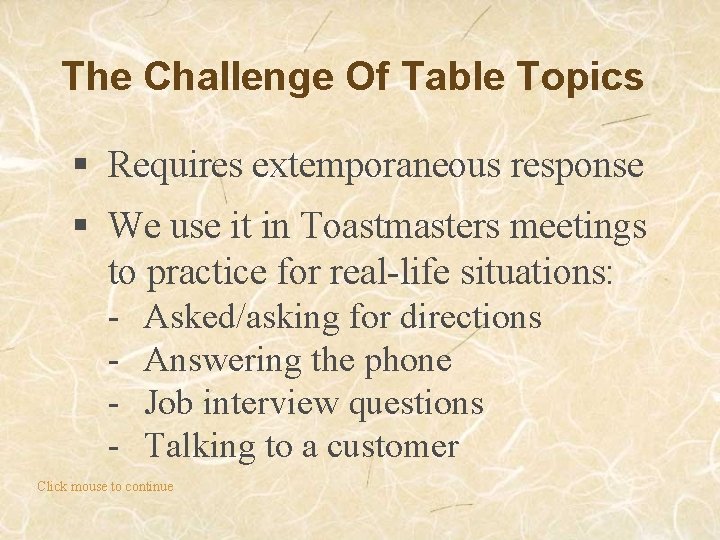 The Challenge Of Table Topics

▪ Requires extemporaneous response

▪ We use it in Toastmasters meetings to practice for real-life situations:
- Asked/asking for directions
- Answering the phone
- Job interview questions
- Talking to a customer

Click mouse to continue